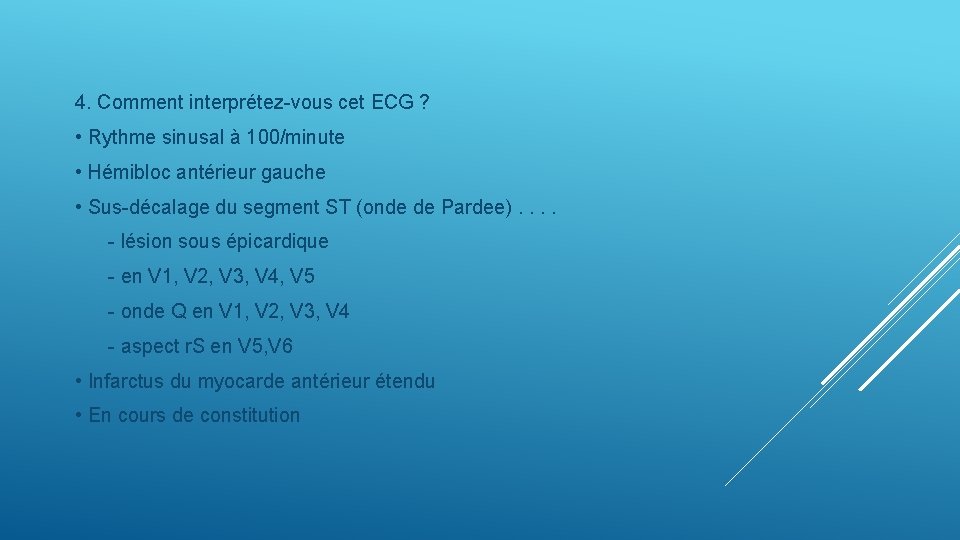 4. Comment interprétez-vous cet ECG ?

• Rythme sinusal à 100/minute

• Hémibloc antérieur gauche

• Sus-décalage du segment ST (onde de Pardee) . . . .

- lésion sous épicardique

- en V1, V2, V3, V4, V5

- onde Q en V1, V2, V3, V4

- aspect rS en V5,V6

• Infarctus du myocarde antérieur étendu

• En cours de constitution